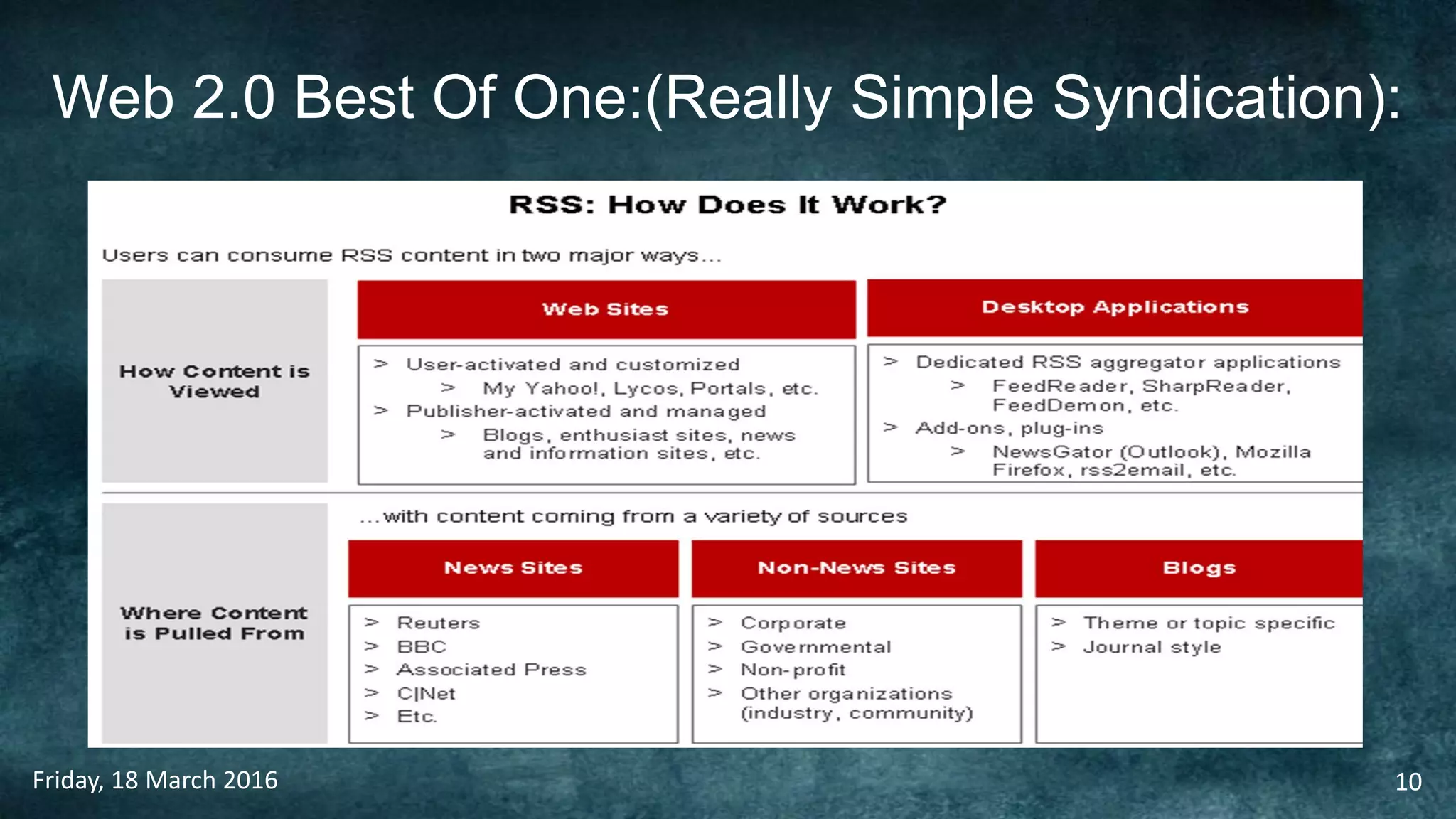 Web 2.0 Best Of One:(Really Simple Syndication):

RSS: How Does It Work?

Users can consume RSS content in two major ways...

How Content is Viewed

Web Sites

> User-activated and customized
> My Yahoo!, Lycos, Portals, etc.
> Publisher-activated and managed
> Blogs, enthusiast sites, news and information sites, etc.

Desktop Applications

> Dedicated RSS aggregator applications
> FeedReader, SharpReader, FeedDemon, etc.
> Add-ons, plug-ins
> NewsGator (Outlook), Mozilla Firefox, rss2email, etc.

...with content coming from a variety of sources

Where Content is Pulled From

News Sites

> Reuters
> BBC
> Associated Press
> C|Net
> Etc.

Non-News Sites

> Corporate
> Governmental
> Non-profit
> Other organizations (industry, community)

Blogs

> Theme or topic specific
> Journal style

Friday, 18 March 2016

10